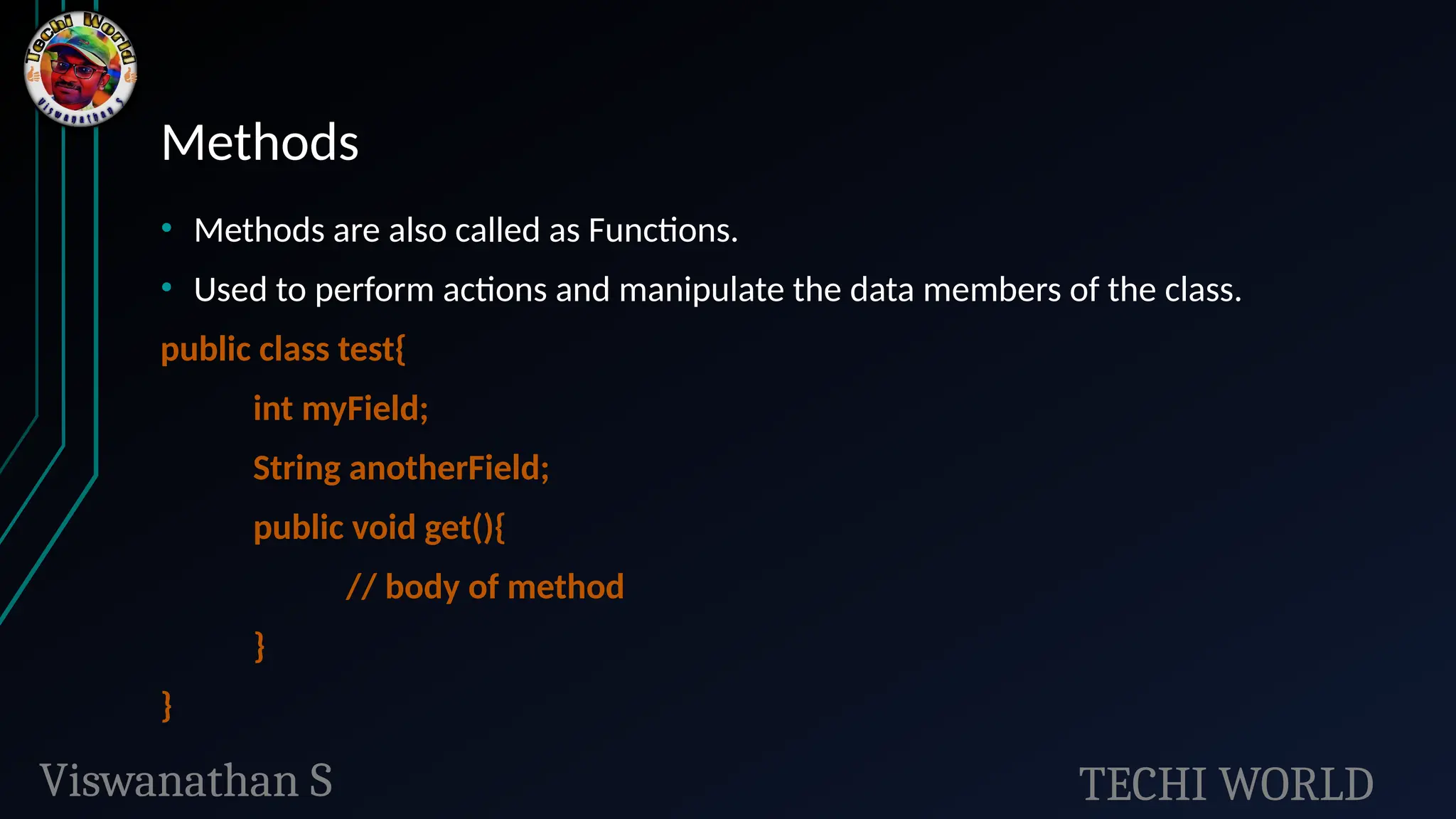 Techi World
Viswanathan S

Methods

• Methods are also called as Functions.
• Used to perform actions and manipulate the data members of the class.

public class test{
int myField;
String anotherField;
public void get(){
// body of method
}
}

Viswanathan S

TECHI WORLD